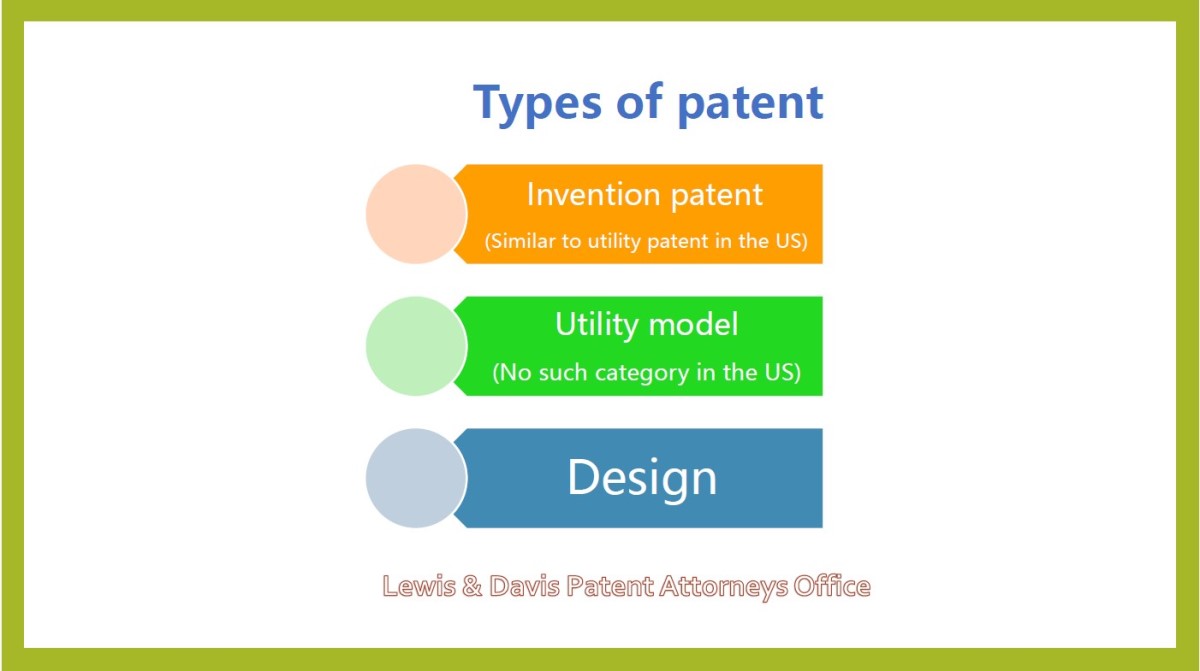 Types of patent

Invention patent
(Similar to utility patent in the US)

Utility model
(No such category in the US)

Design

Lewis & Davis Patent Attorneys Office